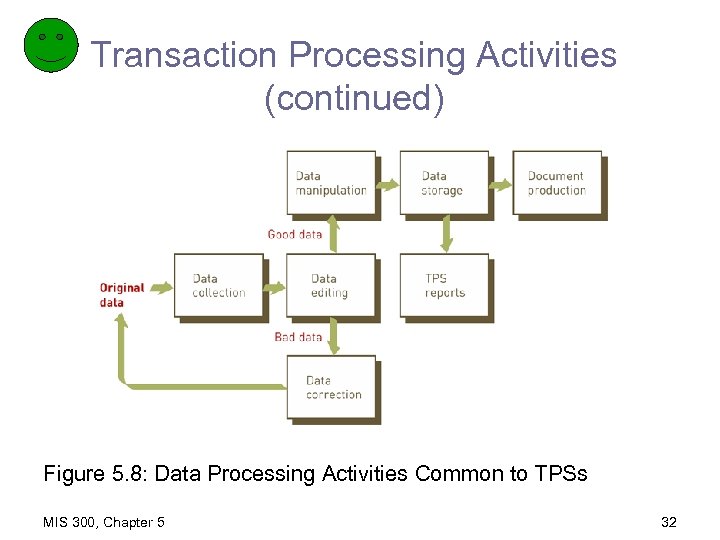 Transaction Processing Activities (continued)

Data manipulation

Data storage

Document production

Good data

Original data

Data collection

Data editing

TPS reports

Bad data

Data correction

Figure 5.8: Data Processing Activities Common to TPSs

MIS 300, Chapter 5

32